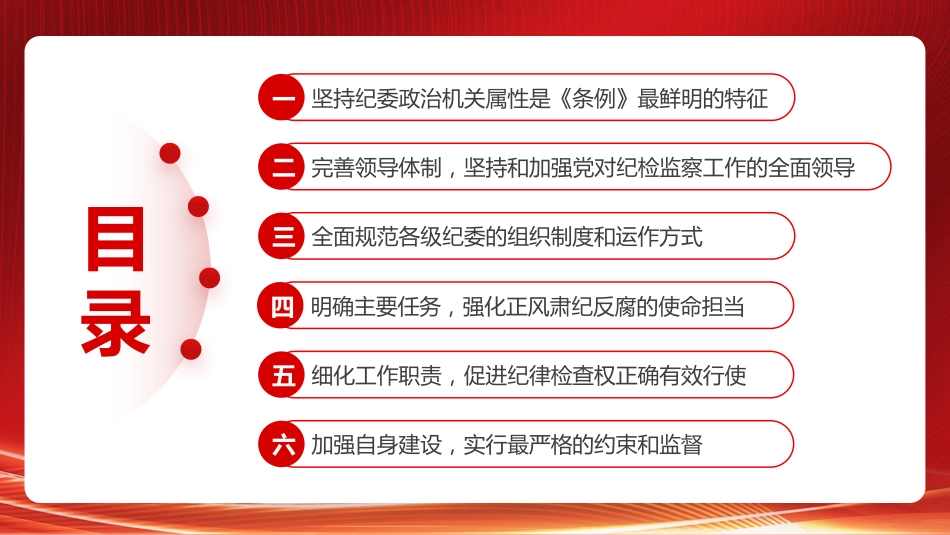 目录

一 坚持纪委政治机关属性是《条例》最鲜明的特征

二 完善领导体制，坚持和加强党对纪检监察工作的全面领导

三 全面规范各级纪委的组织制度和运作方式

四 明确主要任务，强化正风肃纪反腐的使命担当

五 细化工作职责，促进纪律检查权正确有效行使

六 加强自身建设，实行最严格的约束和监督